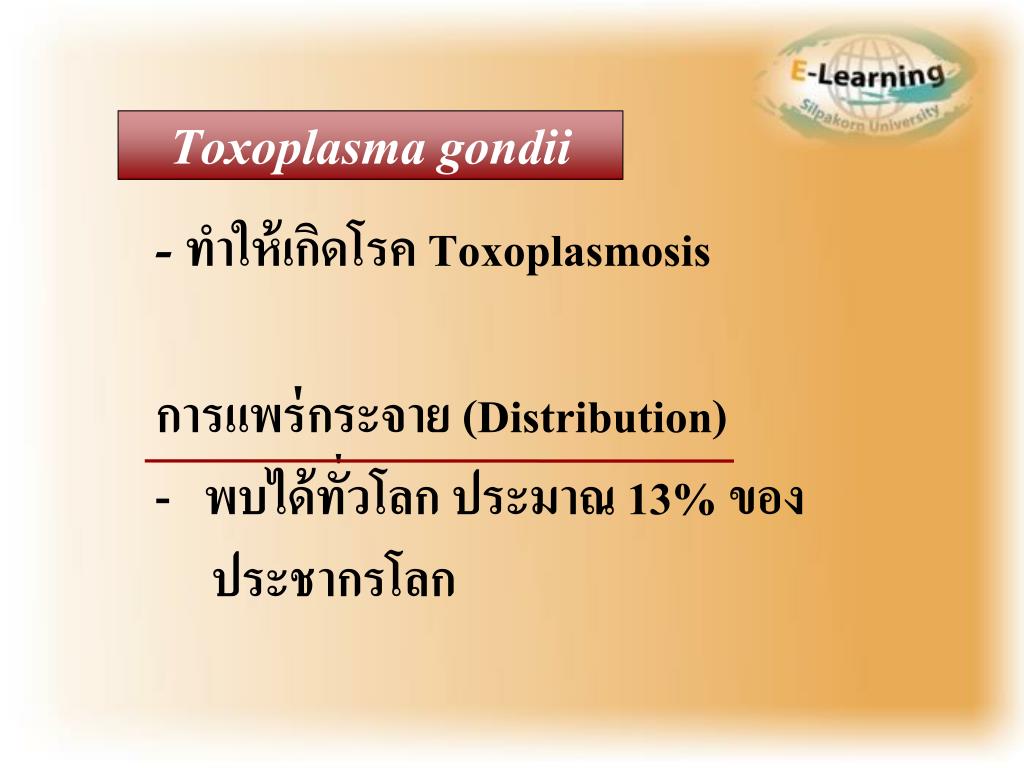 E-Learning
Silpakorn University

Toxoplasma gondii

- ทำให้เกิดโรค Toxoplasmosis

การแพร่กระจาย (Distribution)

- พบได้ทั่วโลก ประมาณ 13% ของประชากรโลก